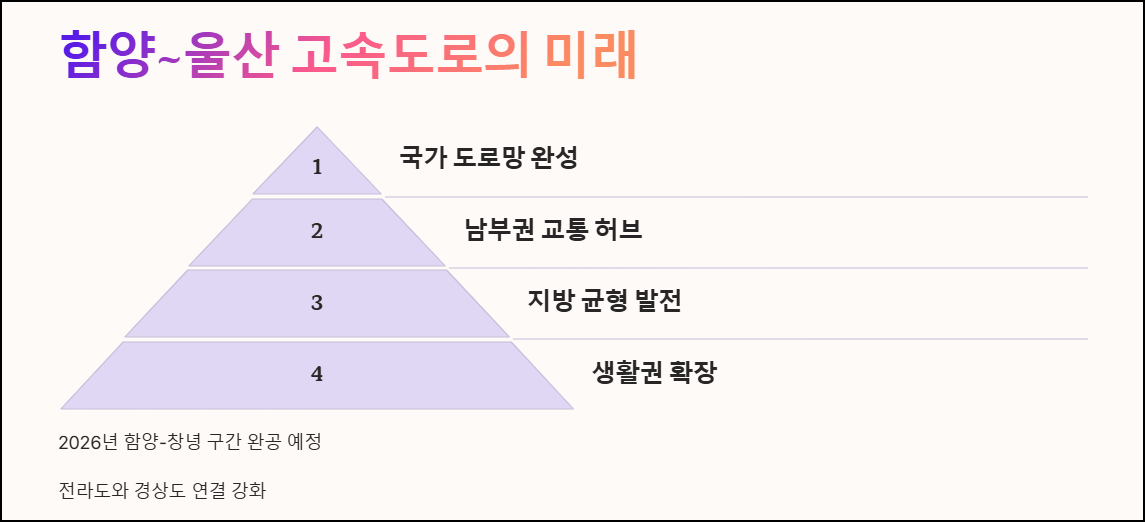 함양~울산 고속도로의 미래

1

국가 도로망 완성

2

남부권 교통 허브

3

지방 균형 발전

4

생활권 확장

2026년 함양-창녕 구간 완공 예정

전라도와 경상도 연결 강화